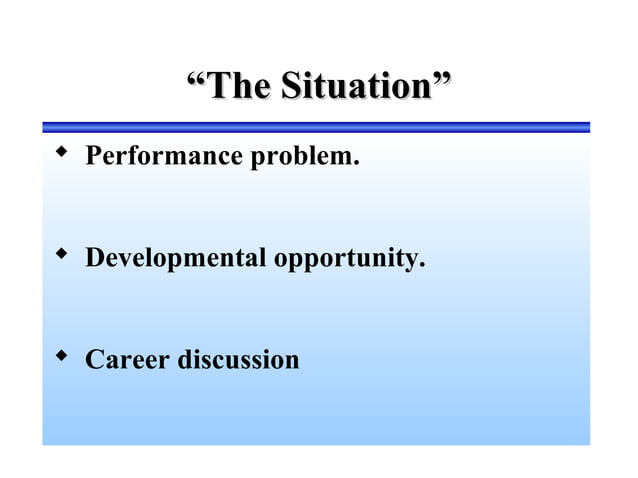 “The Situation”

◆ Performance problem.

◆ Developmental opportunity.

◆ Career discussion